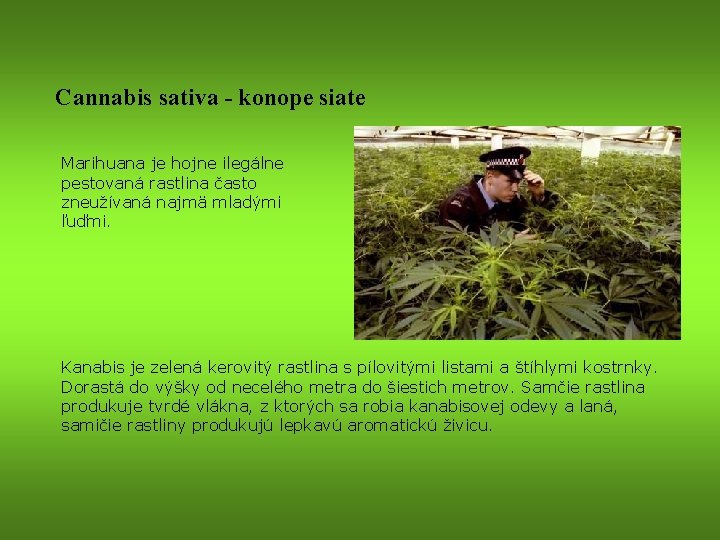 Cannabis sativa - konope siate

Marihuana je hojne ilegálne pestovaná rastlina často zneužívaná najmä mladými ľuďmi.

Kanabis je zelená kerovitý rastlina s pílovitými listami a štíhlymi kostrnky. Dorastá do výšky od necelého metra do šiestich metrov. Samčie rastlina produkuje tvrdé vlákna, z ktorých sa robia kanabisovej odevy a laná, samičie rastliny produkujú lepkavú aromatickú živicu.